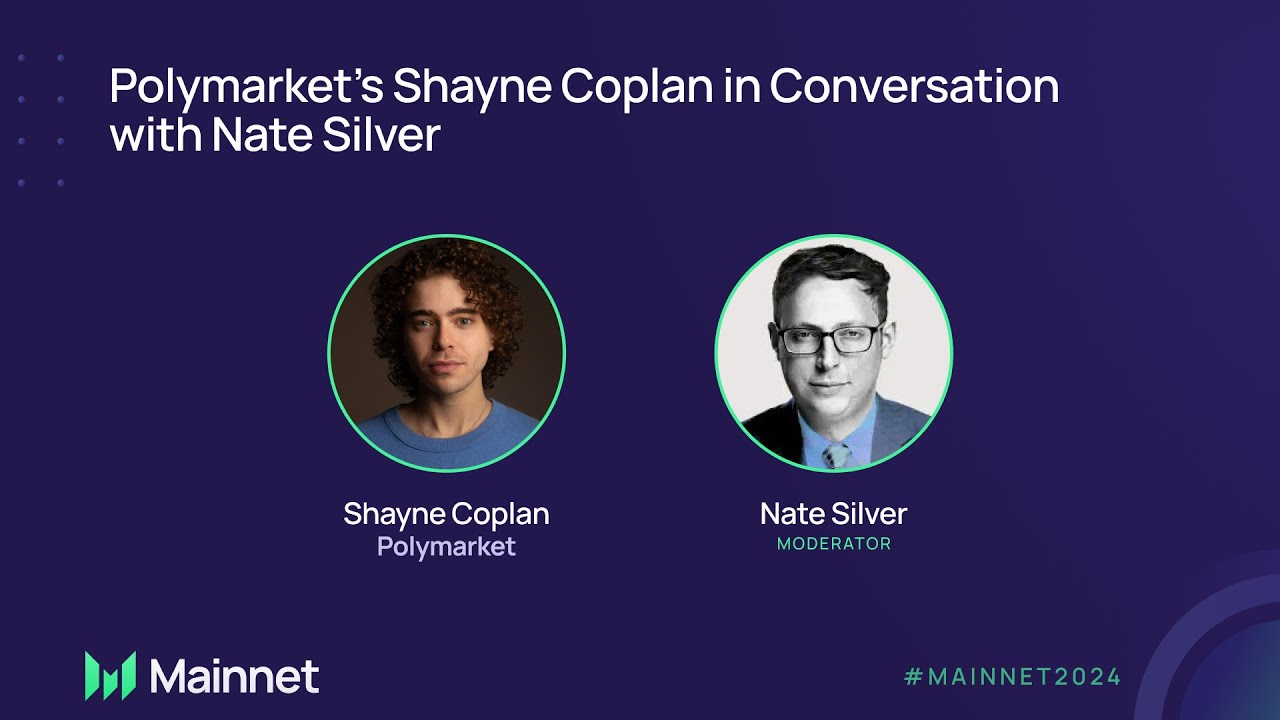 Polymarket's Shayne Coplan in Conversation with Nate Silver

Shayne Coplan
Polymarket

Nate Silver
MODERATOR

Mainnet

#MAINNET2024